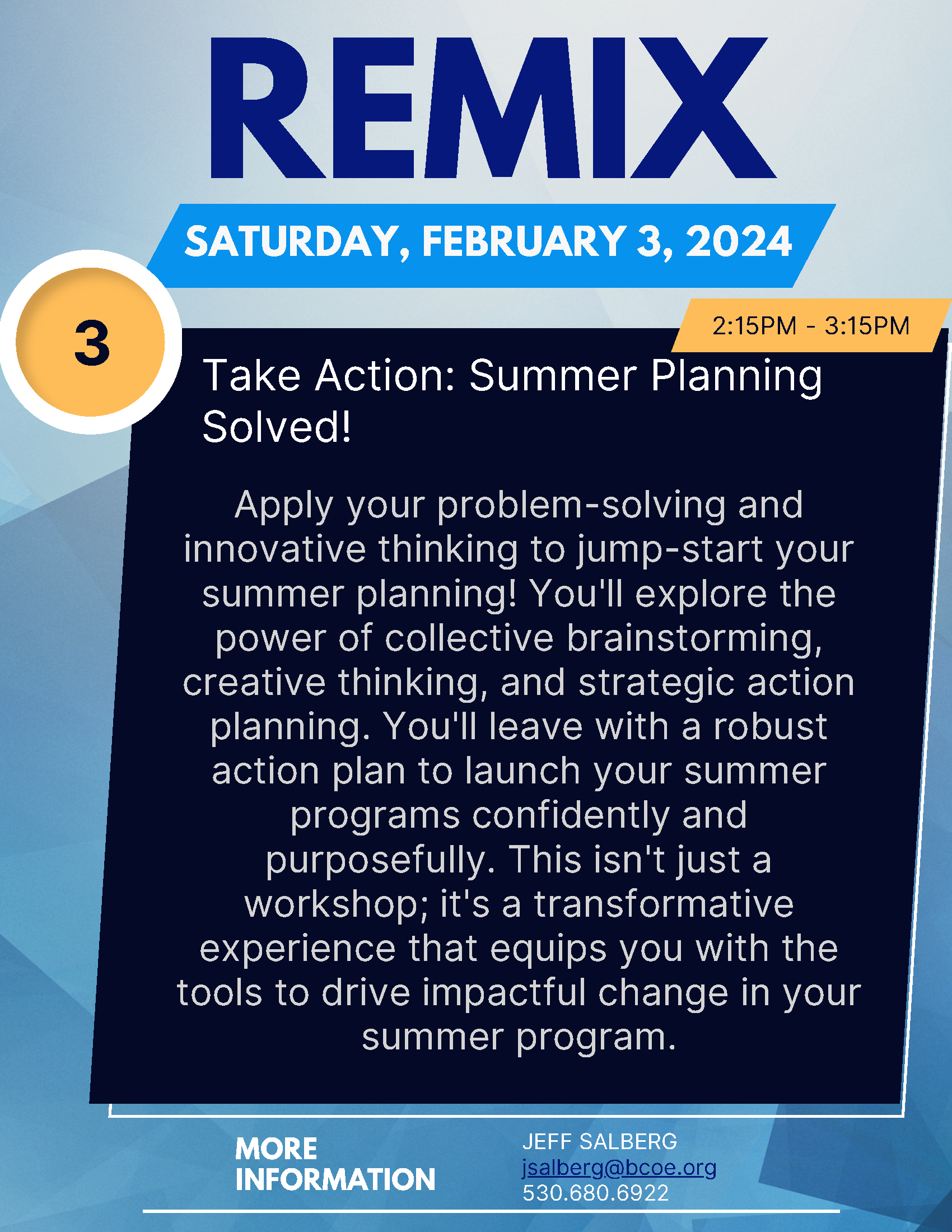 REMIX

SATURDAY, FEBRUARY 3, 2024

3

2:15PM - 3:15PM

Take Action: Summer Planning Solved!

Apply your problem-solving and innovative thinking to jump-start your summer planning! You'll explore the power of collective brainstorming, creative thinking, and strategic action planning. You'll leave with a robust action plan to launch your summer programs confidently and purposefully. This isn't just a workshop; it's a transformative experience that equips you with the tools to drive impactful change in your summer program.

MORE INFORMATION

JEFF SALBERG
jsalberg@bcoe.org
530.680.6922